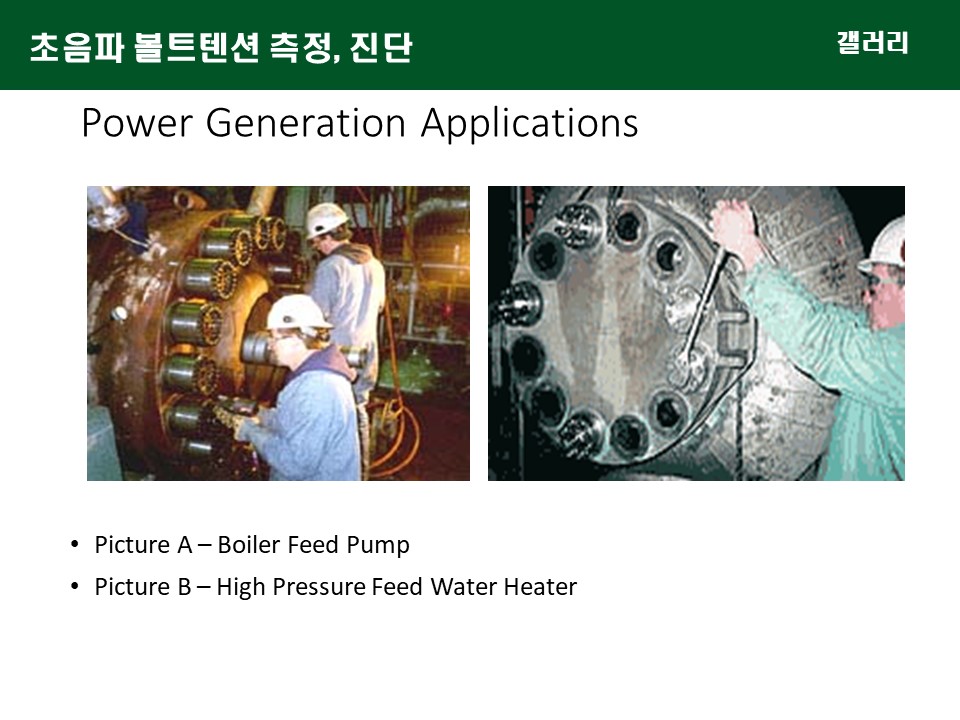 초음파 볼트텐션 측정, 진단

갤러리

Power Generation Applications

• Picture A – Boiler Feed Pump
• Picture B – High Pressure Feed Water Heater